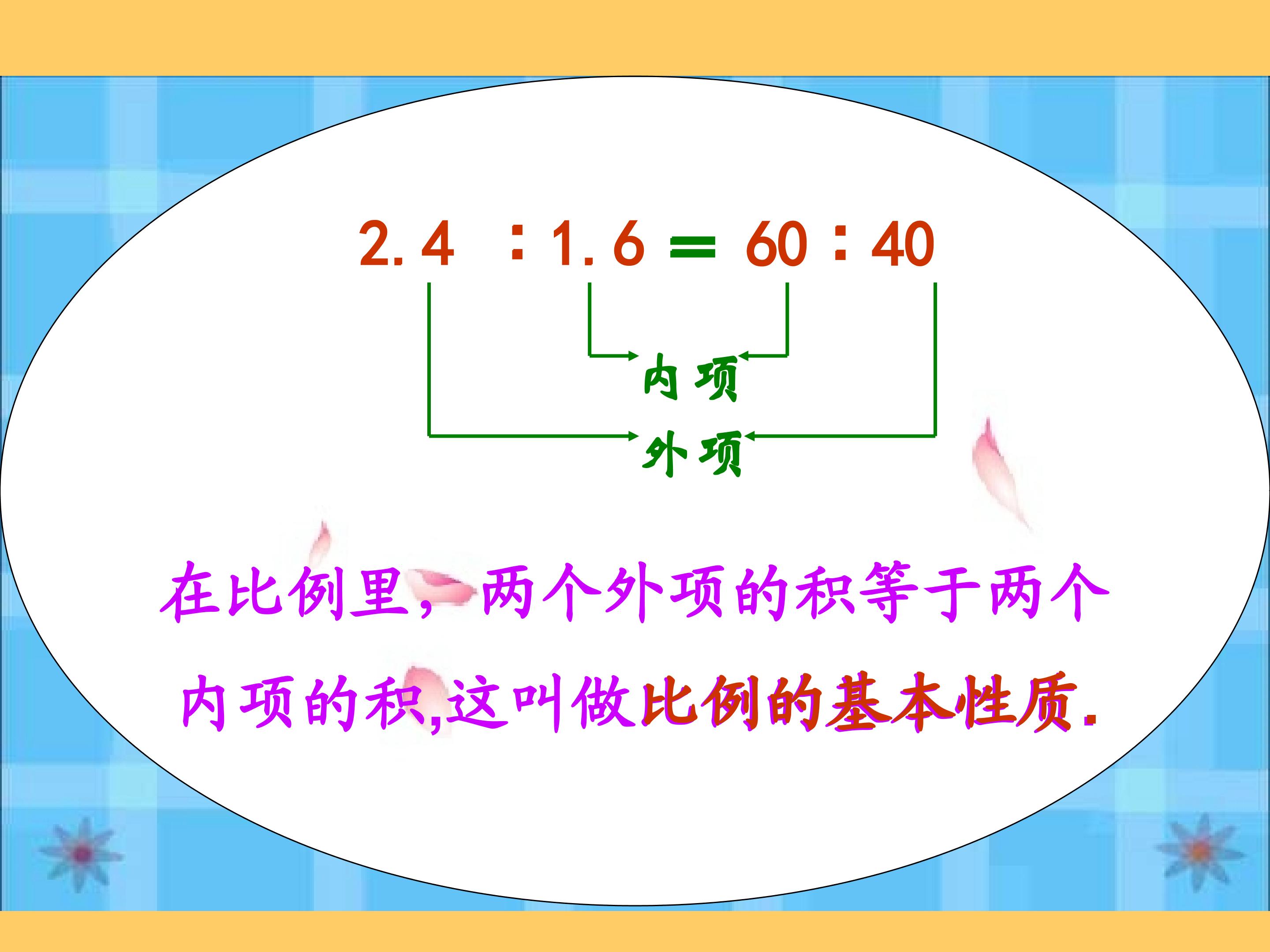 $2.4 : 1.6 = 60 : 40$

内项

外项

在比例里，两个外项的积等于两个内项的积,这叫做比例的基本性质.